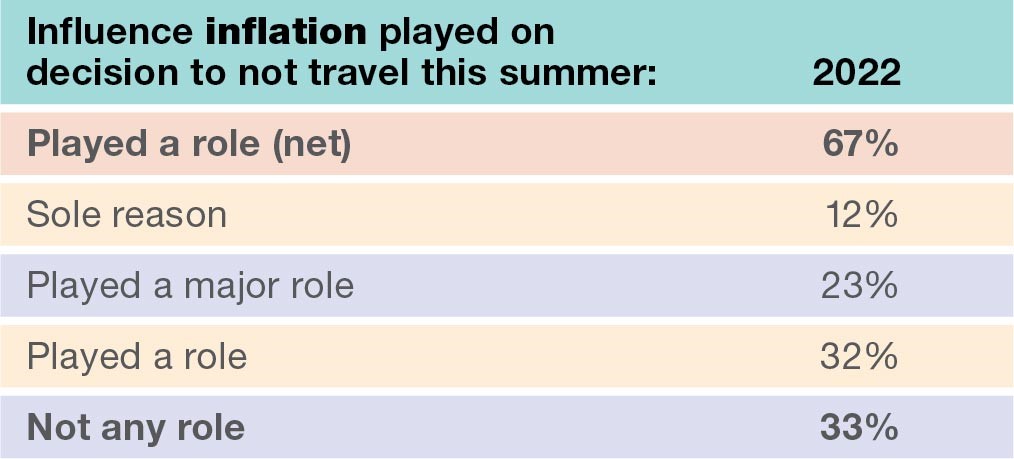 | Influence inflation played on decision to not travel this summer: | 2022 |
|---|---|
| Played a role (net) | 67% |
| Sole reason | 12% |
| Played a major role | 23% |
| Played a role | 32% |
| Not any role | 33% |